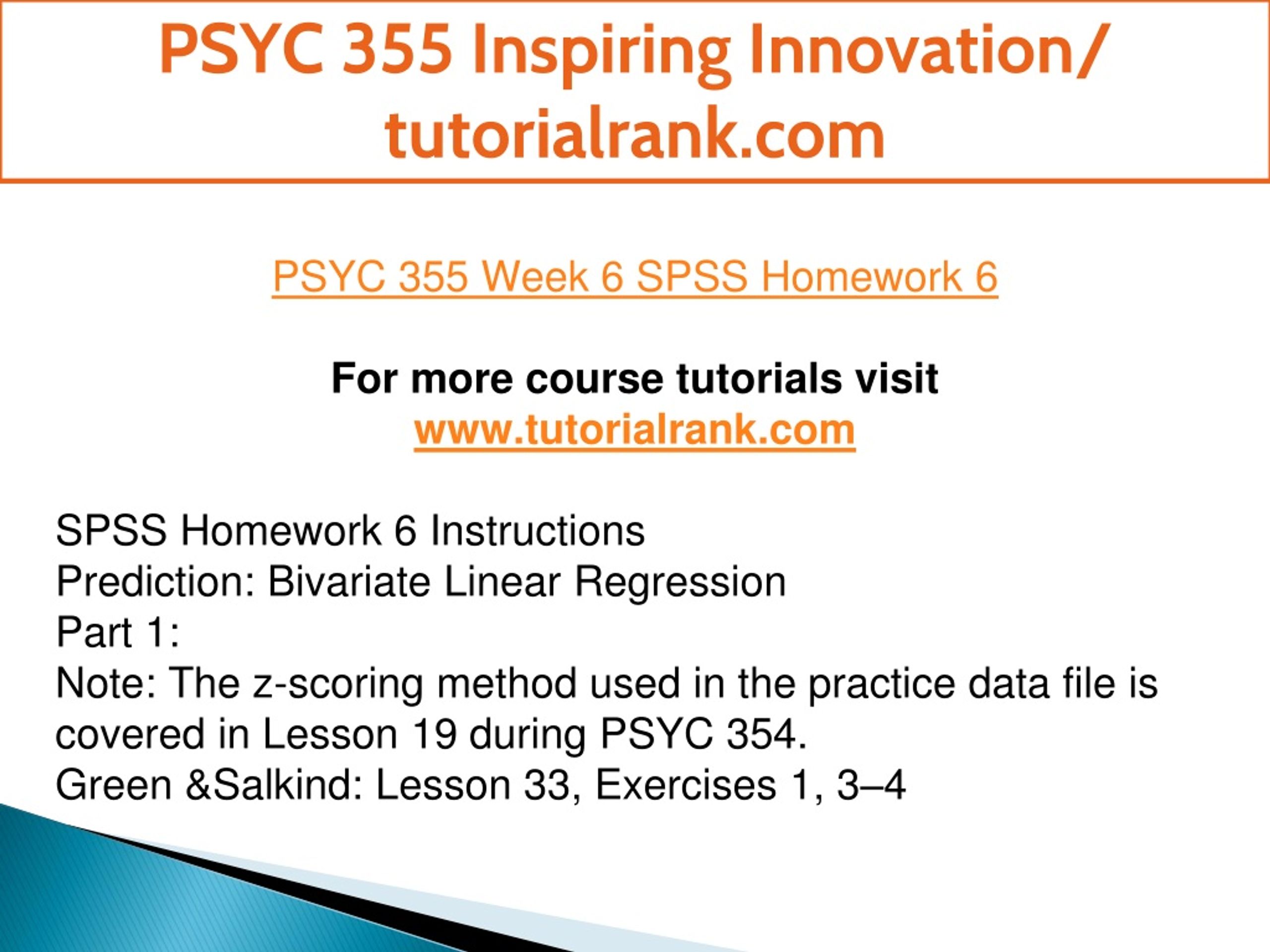 PSYC 355 Inspiring Innovation/ tutorialrank.com

PSYC 355 Week 6 SPSS Homework 6

For more course tutorials visit
www.tutorialrank.com

SPSS Homework 6 Instructions
Prediction: Bivariate Linear Regression
Part 1:
Note: The z-scoring method used in the practice data file is covered in Lesson 19 during PSYC 354.
Green &Salkind: Lesson 33, Exercises 1, 3–4